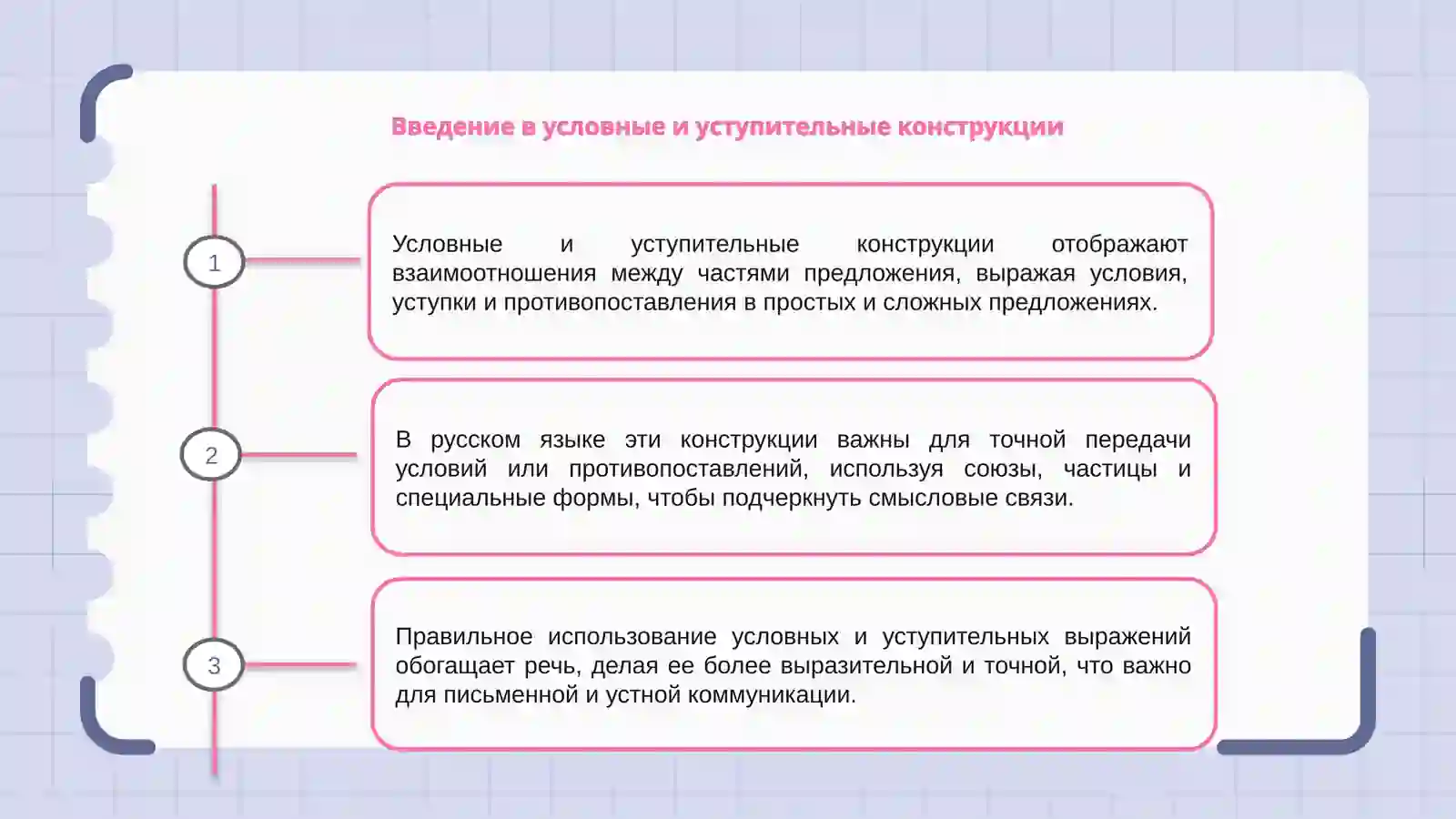 Введение в условные и уступительные конструкции

1

Условные и уступительные конструкции отображают взаимоотношения между частями предложения, выражая условия, уступки и противопоставления в простых и сложных предложениях.

2

В русском языке эти конструкции важны для точной передачи условий или противопоставлений, используя союзы, частицы и специальные формы, чтобы подчеркнуть смысловые связи.

3

Правильное использование условных и уступительных выражений обогащает речь, делая ее более выразительной и точной, что важно для письменной и устной коммуникации.